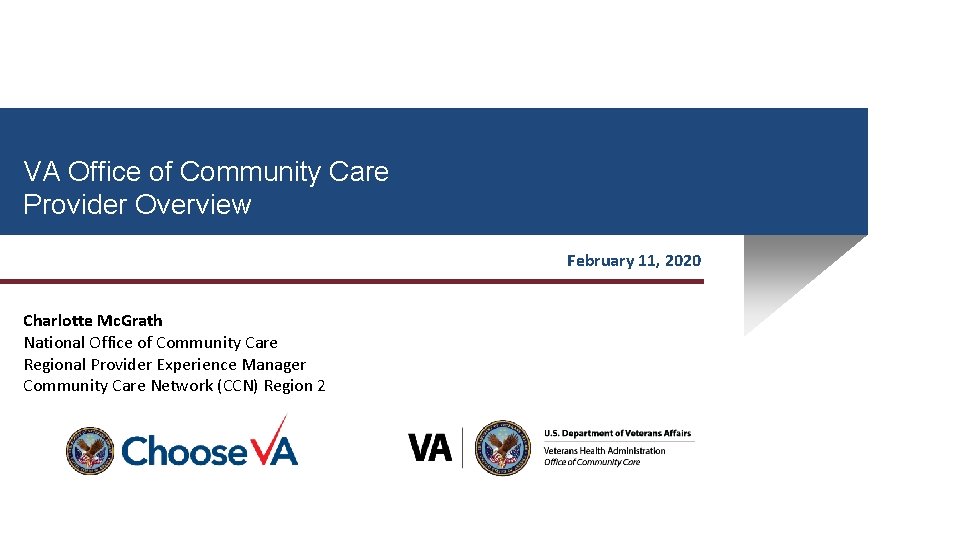 VA Office of Community Care
Provider Overview

February 11, 2020

Charlotte McGrath
National Office of Community Care
Regional Provider Experience Manager
Community Care Network (CCN) Region 2

ChooseVA

VA

U.S. Department of Veterans Affairs
Veterans Health Administration
Office of Community Care